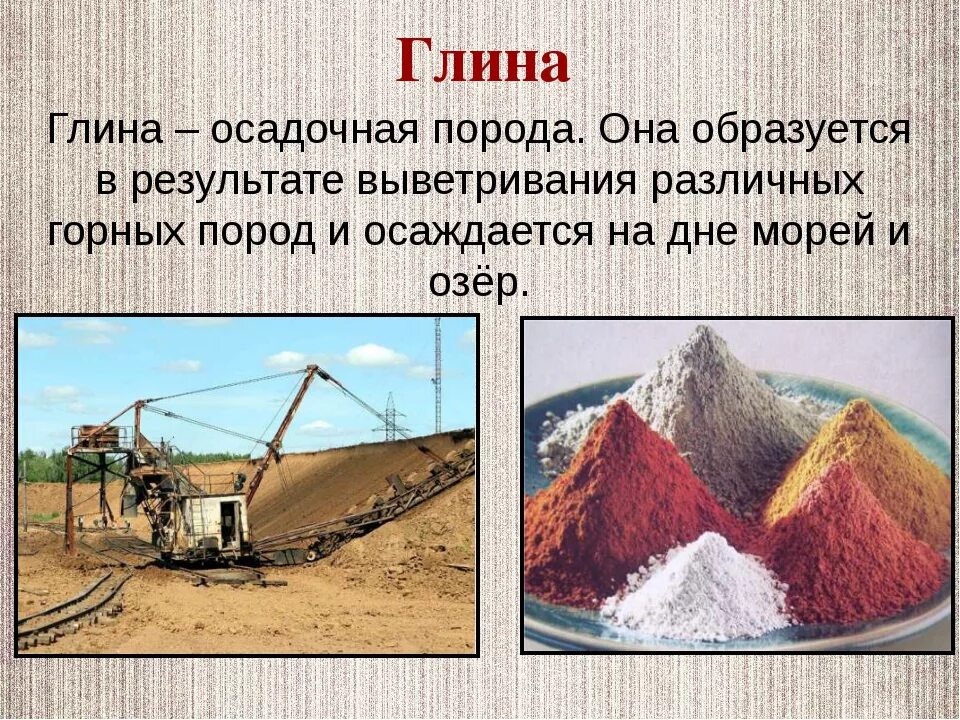 Глина

Глина – осадочная порода. Она образуется в результате выветривания различных горных пород и осаждается на дне морей и озёр.